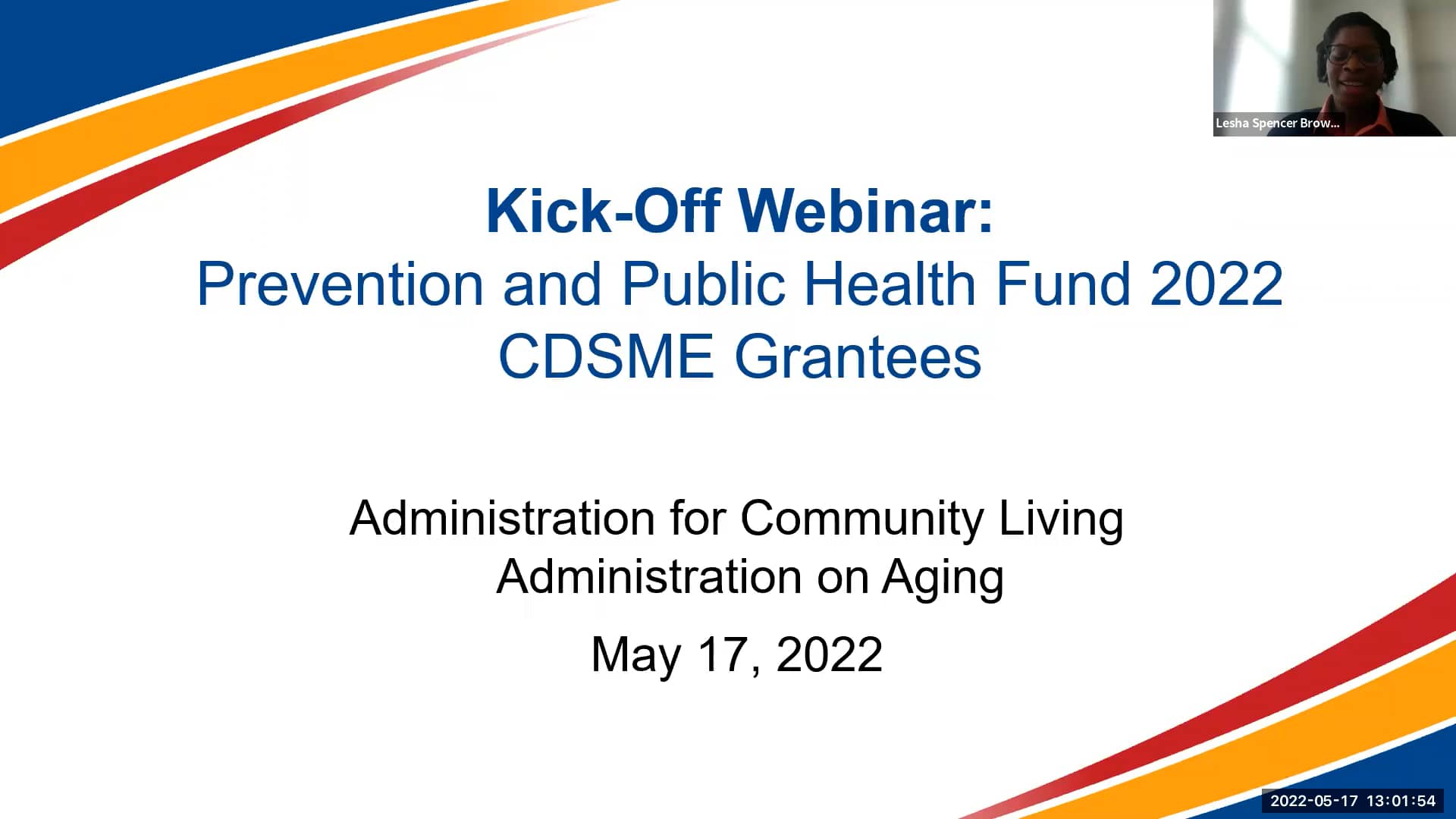 Lesha Spencer Brow...

Kick-Off Webinar:
Prevention and Public Health Fund 2022
CDSME Grantees

Administration for Community Living
Administration on Aging

May 17, 2022

2022-05-17 13:01:54